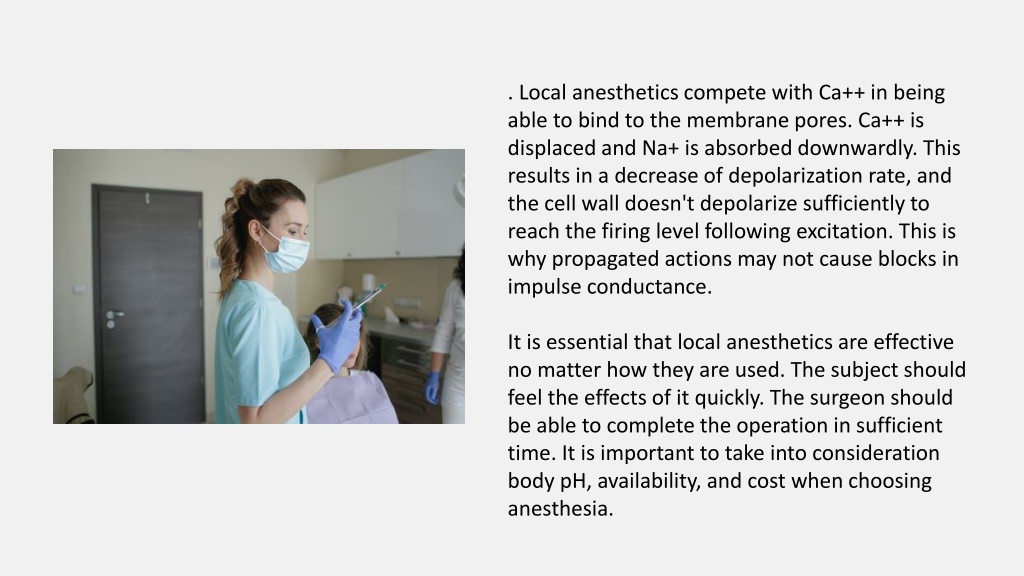 . Local anesthetics compete with Ca++ in being able to bind to the membrane pores. Ca++ is displaced and Na+ is absorbed downwardly. This results in a decrease of depolarization rate, and the cell wall doesn't depolarize sufficiently to reach the firing level following excitation. This is why propagated actions may not cause blocks in impulse conductance.

It is essential that local anesthetics are effective no matter how they are used. The subject should feel the effects of it quickly. The surgeon should be able to complete the operation in sufficient time. It is important to take into consideration body pH, availability, and cost when choosing anesthesia.